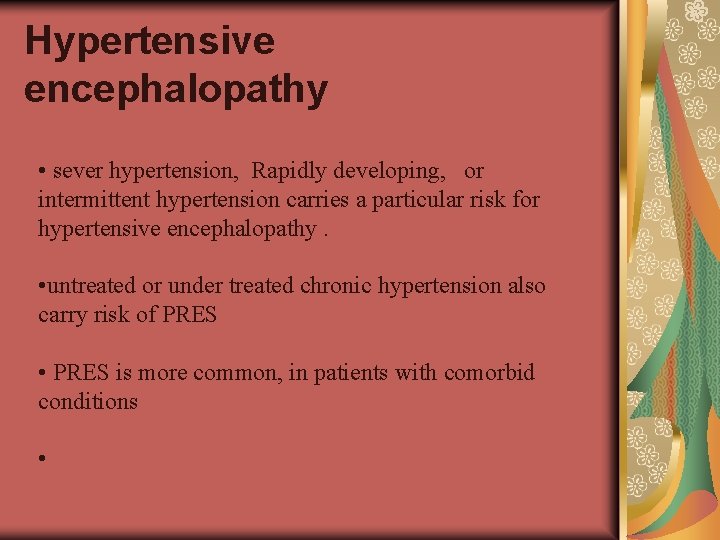 Hypertensive encephalopathy

• sever hypertension, Rapidly developing, or intermittent hypertension carries a particular risk for hypertensive encephalopathy .

•untreated or under treated chronic hypertension also carry risk of PRES

• PRES is more common, in patients with comorbid conditions

•